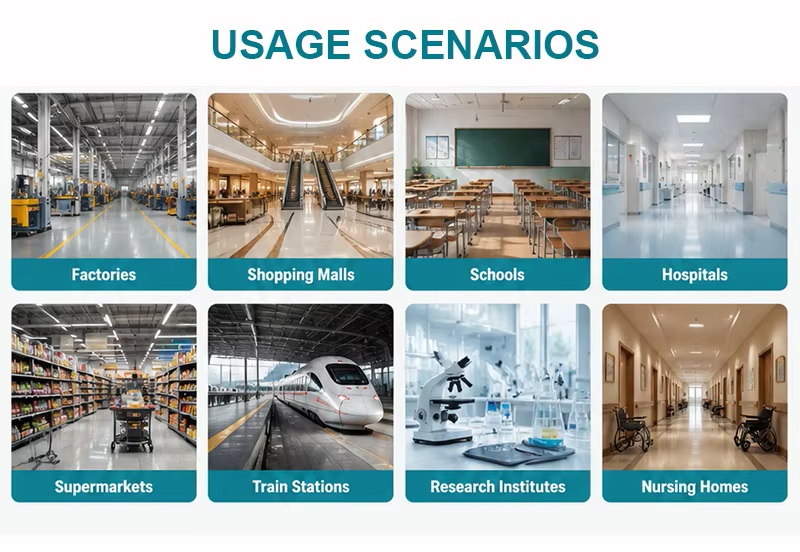 USAGE SCENARIOS

Factories

Shopping Malls

Schools

Hospitals

Supermarkets

Train Stations

Research Institutes

Nursing Homes